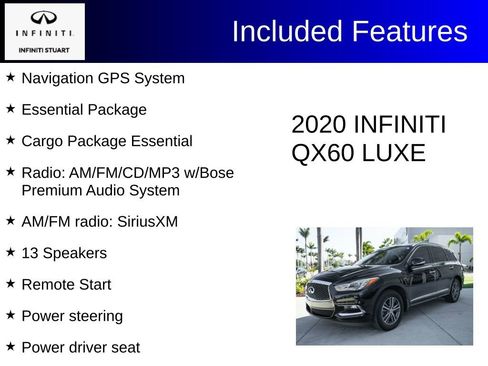 INFINITI
INFINITI STUART

Included Features

★ Navigation GPS System

★ Essential Package

★ Cargo Package Essential

★ Radio: AM/FM/CD/MP3 w/Bose Premium Audio System

★ AM/FM radio: SiriusXM

★ 13 Speakers

★ Remote Start

★ Power steering

★ Power driver seat

2020 INFINITI QX60 LUXE